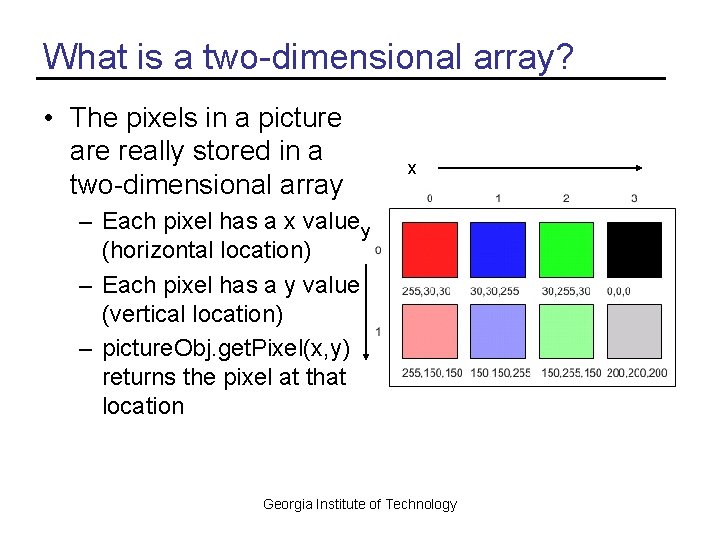 What is a two-dimensional array?

• The pixels in a picture are really stored in a two-dimensional array
– Each pixel has a x value (horizontal location)
– Each pixel has a y value (vertical location)
– pictureObj.getPixel(x,y) returns the pixel at that location

x

0 1 2 3

y

0

255,30,30 30,30,255 30,255,30 0,0,0

1

255,150,150 150 150,255 150,255,150 200,200,200

Georgia Institute of Technology